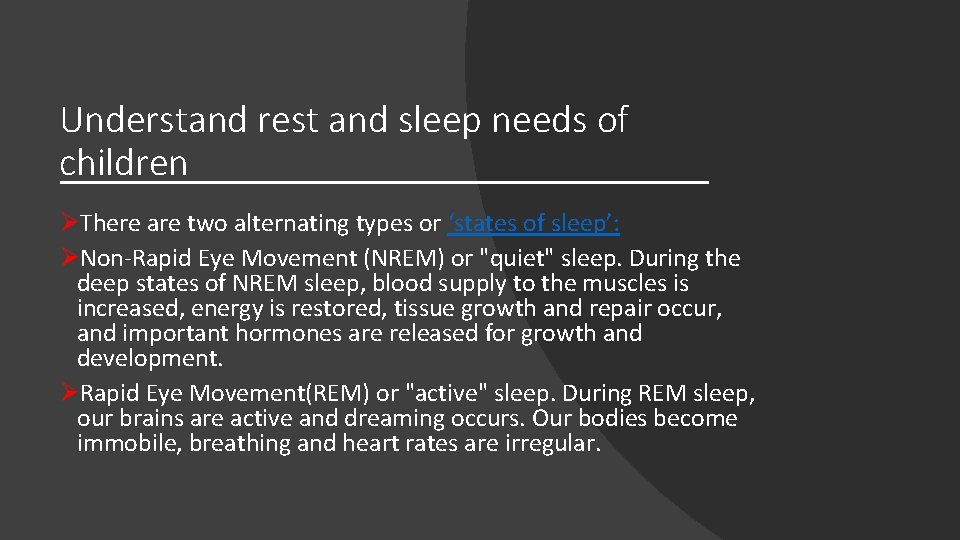 Understand rest and sleep needs of children

➢There are two alternating types or ‘states of sleep’:

➢Non-Rapid Eye Movement (NREM) or "quiet" sleep. During the deep states of NREM sleep, blood supply to the muscles is increased, energy is restored, tissue growth and repair occur, and important hormones are released for growth and development.

➢Rapid Eye Movement(REM) or "active" sleep. During REM sleep, our brains are active and dreaming occurs. Our bodies become immobile, breathing and heart rates are irregular.